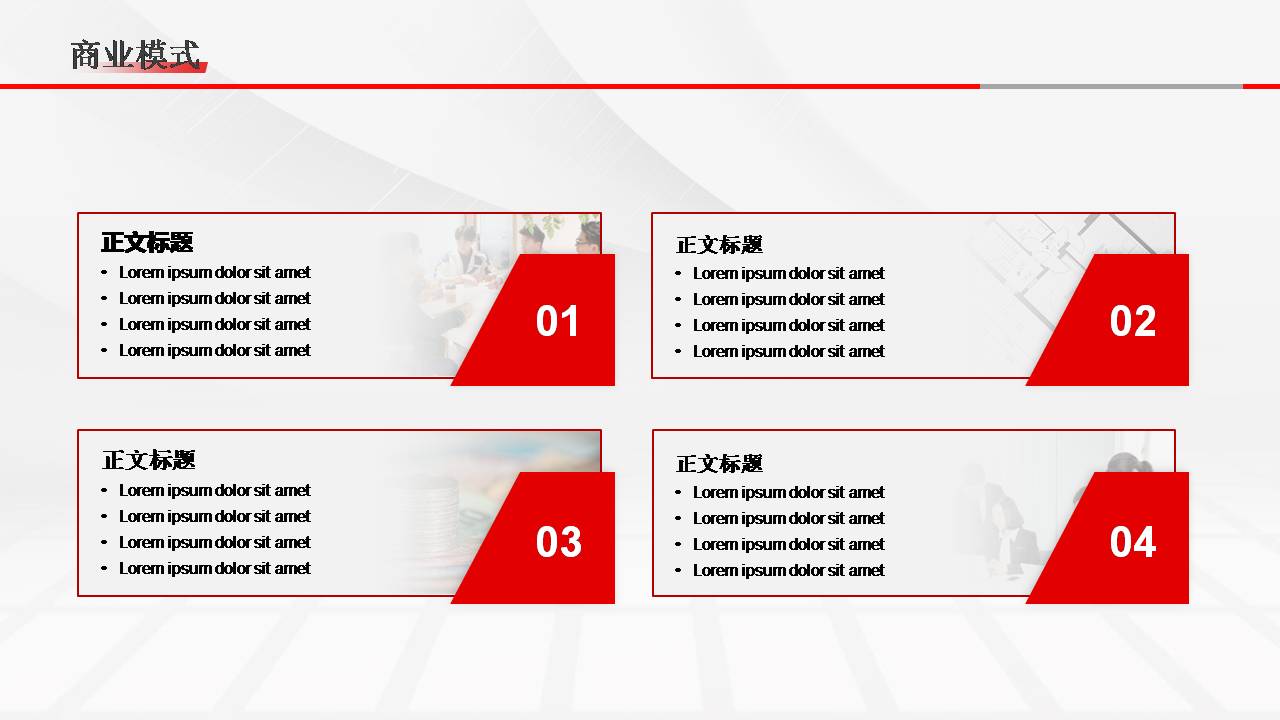 商业模式

正文标题
- Lorem ipsum dolor sit amet
- Lorem ipsum dolor sit amet
- Lorem ipsum dolor sit amet
- Lorem ipsum dolor sit amet

01

正文标题
- Lorem ipsum dolor sit amet
- Lorem ipsum dolor sit amet
- Lorem ipsum dolor sit amet
- Lorem ipsum dolor sit amet

02

正文标题
- Lorem ipsum dolor sit amet
- Lorem ipsum dolor sit amet
- Lorem ipsum dolor sit amet
- Lorem ipsum dolor sit amet

03

正文标题
- Lorem ipsum dolor sit amet
- Lorem ipsum dolor sit amet
- Lorem ipsum dolor sit amet
- Lorem ipsum dolor sit amet

04